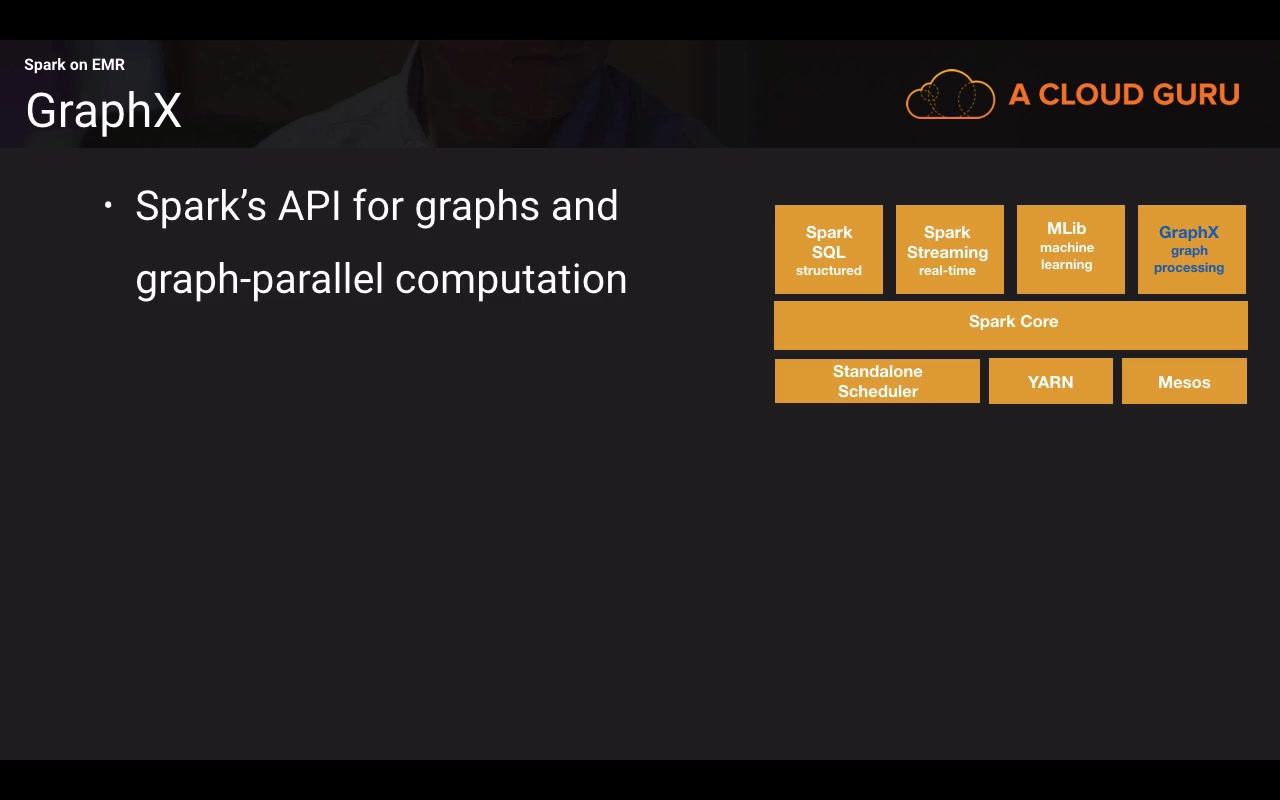 Spark on EMR
GraphX

A CLOUD GURU

• Spark's API for graphs and graph-parallel computation

Spark SQL structured
Spark Streaming real-time
MLib machine learning
GraphX graph processing
Spark Core
Standalone Scheduler
YARN
Mesos